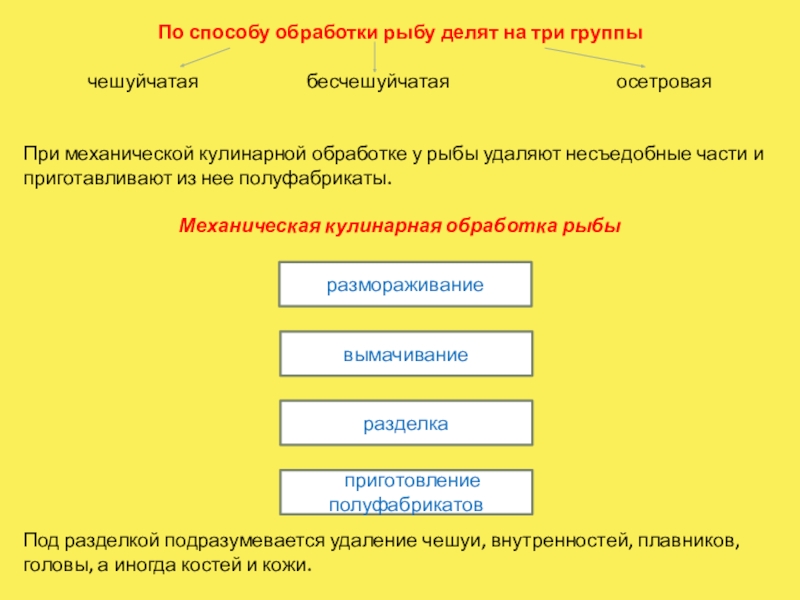 По способу обработки рыбу делят на три группы

чешуйчатая

бесчешуйчатая

осетровая

При механической кулинарной обработке у рыбы удаляют несъедобные части и приготавливают из нее полуфабрикаты.

Механическая кулинарная обработка рыбы

размораживание

вымачивание

разделка

приготовление полуфабрикатов

Под разделкой подразумевается удаление чешуи, внутренностей, плавников, головы, а иногда костей и кожи.